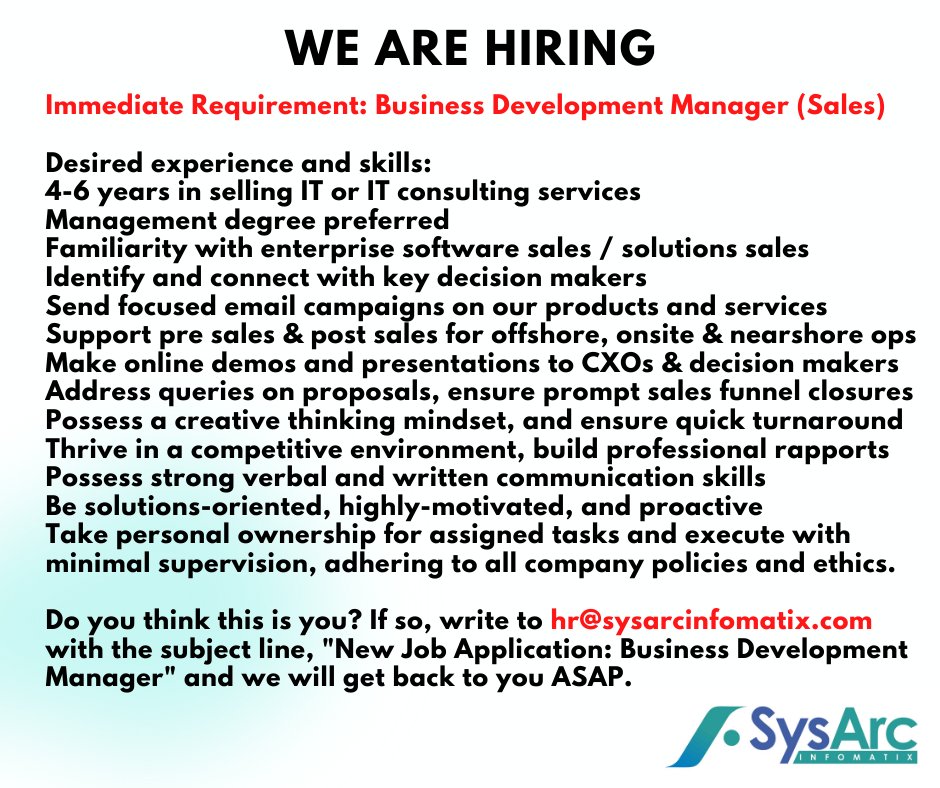 WE ARE HIRING

Immediate Requirement: Business Development Manager (Sales)

Desired experience and skills:
4-6 years in selling IT or IT consulting services
Management degree preferred
Familiarity with enterprise software sales / solutions sales
Identify and connect with key decision makers
Send focused email campaigns on our products and services
Support pre sales & post sales for offshore, onsite & nearshore ops
Make online demos and presentations to CXOs & decision makers
Address queries on proposals, ensure prompt sales funnel closures
Possess a creative thinking mindset, and ensure quick turnaround
Thrive in a competitive environment, build professional rapports
Possess strong verbal and written communication skills
Be solutions-oriented, highly-motivated, and proactive
Take personal ownership for assigned tasks and execute with minimal supervision, adhering to all company policies and ethics.

Do you think this is you? If so, write to hr@sysarcinfomatix.com with the subject line, "New Job Application: Business Development Manager" and we will get back to you ASAP.

SysArc
INFOMATIX